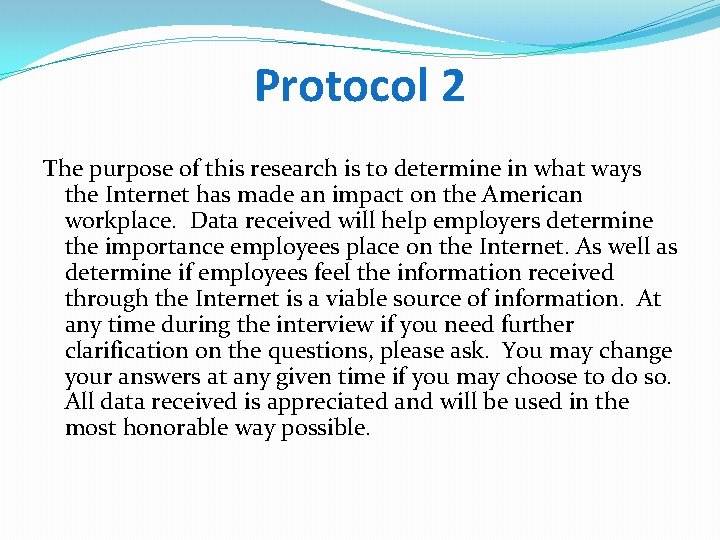 Protocol 2

The purpose of this research is to determine in what ways the Internet has made an impact on the American workplace. Data received will help employers determine the importance employees place on the Internet. As well as determine if employees feel the information received through the Internet is a viable source of information. At any time during the interview if you need further clarification on the questions, please ask. You may change your answers at any given time if you may choose to do so. All data received is appreciated and will be used in the most honorable way possible.